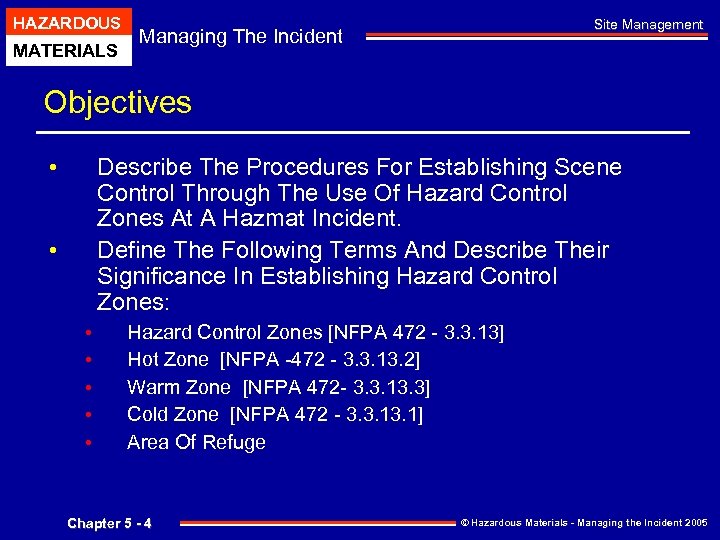 HAZARDOUS
MATERIALS

Managing The Incident

Site Management

Objectives

• Describe The Procedures For Establishing Scene Control Through The Use Of Hazard Control Zones At A Hazmat Incident.

• Define The Following Terms And Describe Their Significance In Establishing Hazard Control Zones:

• Hazard Control Zones [NFPA 472 - 3.3.13]

• Hot Zone [NFPA -472 - 3.3.13.2]

• Warm Zone [NFPA 472- 3.3.13.3]

• Cold Zone [NFPA 472 - 3.3.13.1]

• Area Of Refuge

Chapter 5 - 4

© Hazardous Materials - Managing the Incident 2005